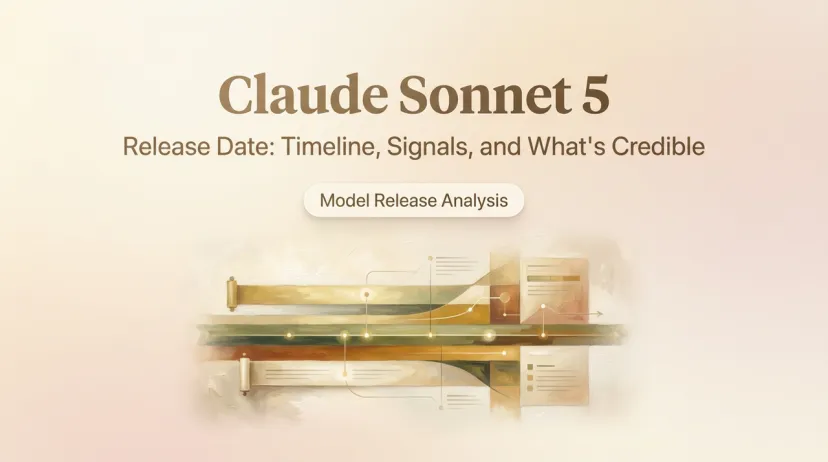 Claude Sonnet 5

Release Date: Timeline, Signals, and What's Credible

Model Release Analysis